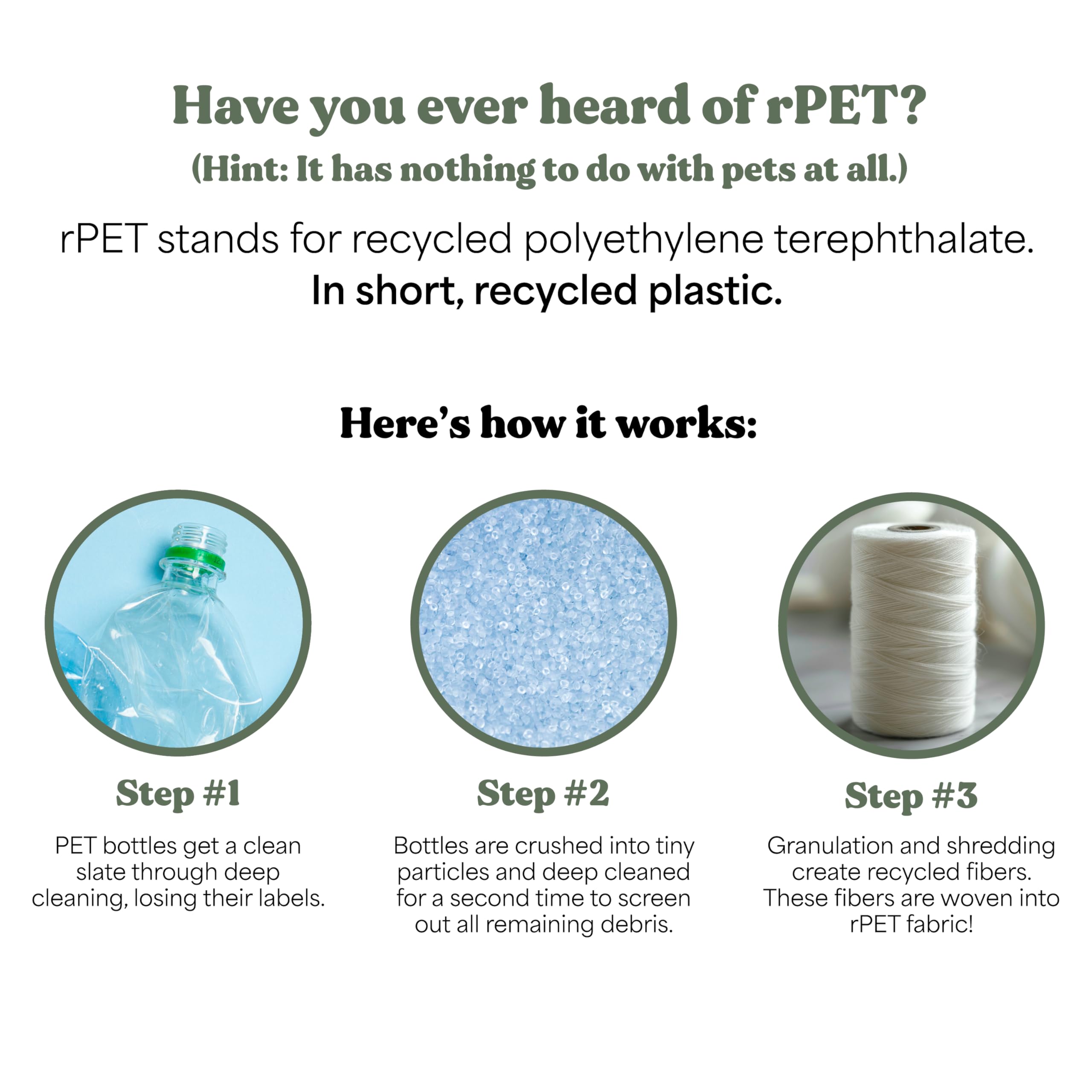 Have you ever heard of rPET?
(Hint: It has nothing to do with pets at all.)

rPET stands for recycled polyethylene terephthalate.
In short, recycled plastic.

Here's how it works:

Step #1

PET bottles get a clean slate through deep cleaning, losing their labels.

Step #2

Bottles are crushed into tiny particles and deep cleaned for a second time to screen out all remaining debris.

Step #3

Granulation and shredding create recycled fibers. These fibers are woven into rPET fabric!